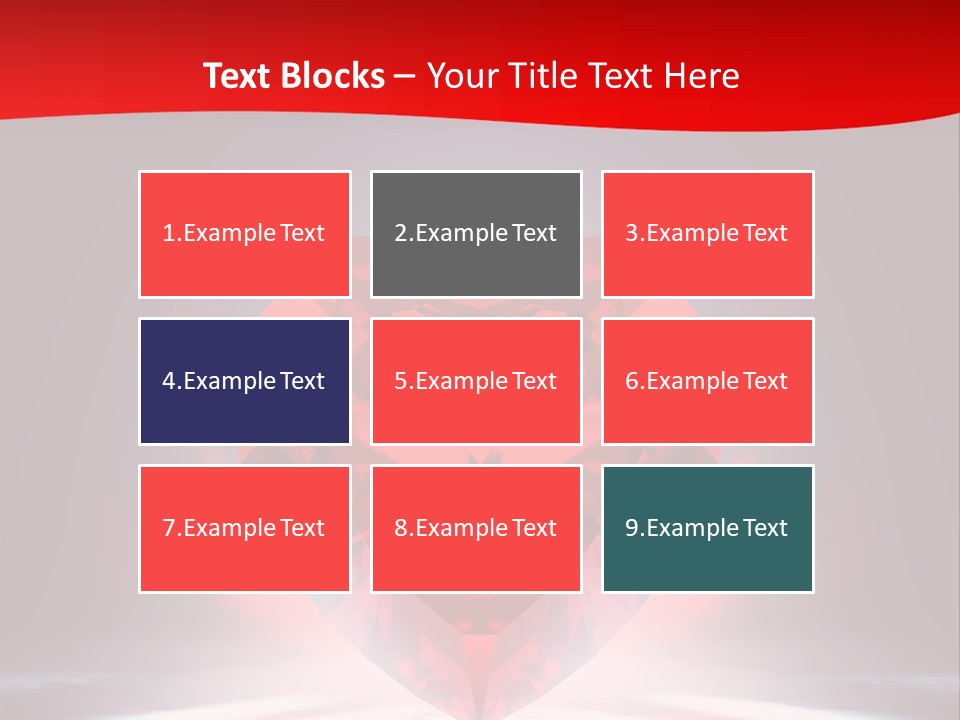 Text Blocks – Your Title Text Here

1.Example Text

2.Example Text

3.Example Text

4.Example Text

5.Example Text

6.Example Text

7.Example Text

8.Example Text

9.Example Text